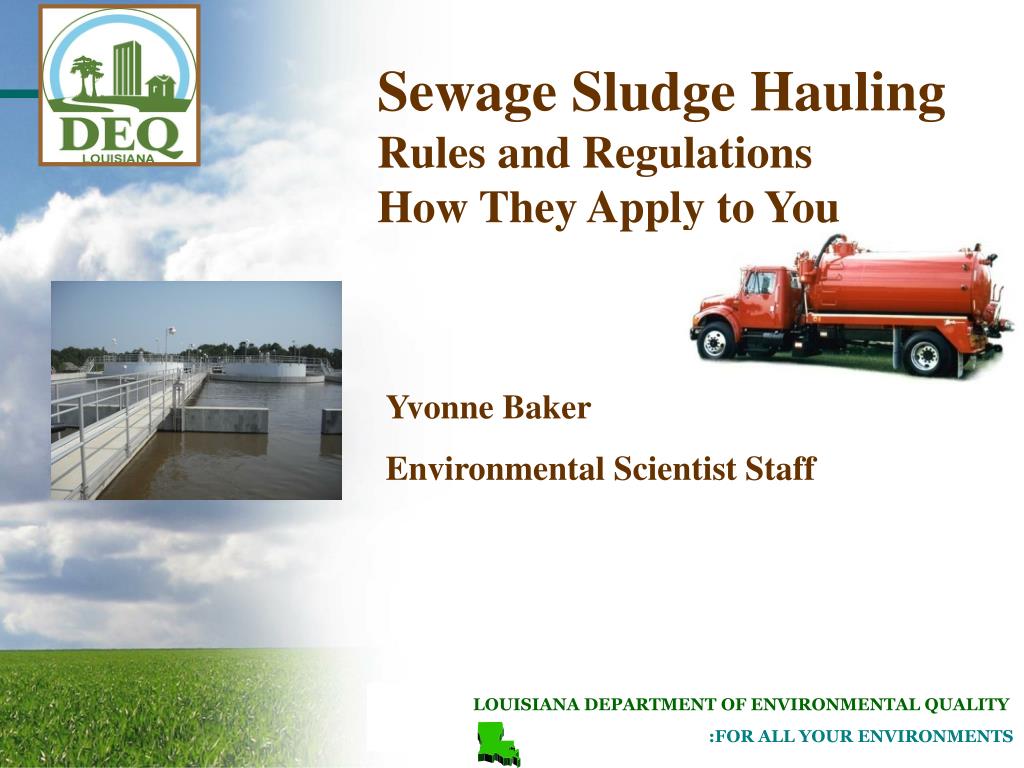 DEQ
LOUISIANA

Sewage Sludge Hauling
Rules and Regulations
How They Apply to You

Yvonne Baker

Environmental Scientist Staff

LOUISIANA DEPARTMENT OF ENVIRONMENTAL QUALITY

:FOR ALL YOUR ENVIRONMENTS